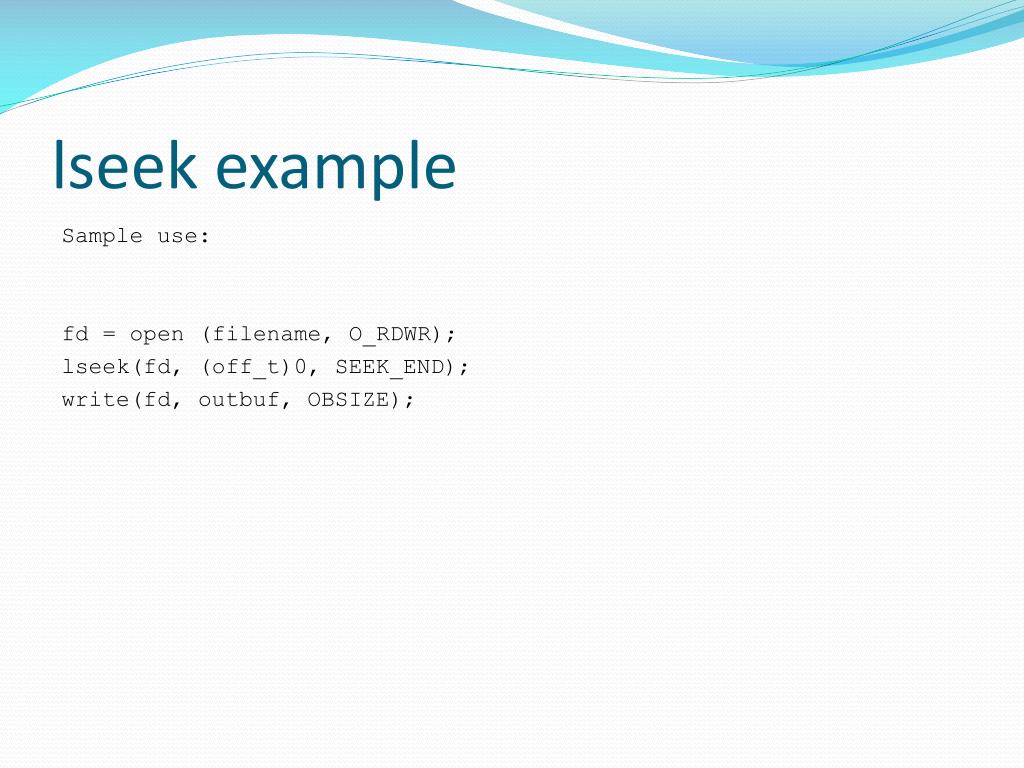 lseek example

Sample use:

fd = open (filename, O_RDWR);
lseek(fd, (off_t)0, SEEK_END);
write(fd, outbuf, OBSIZE);